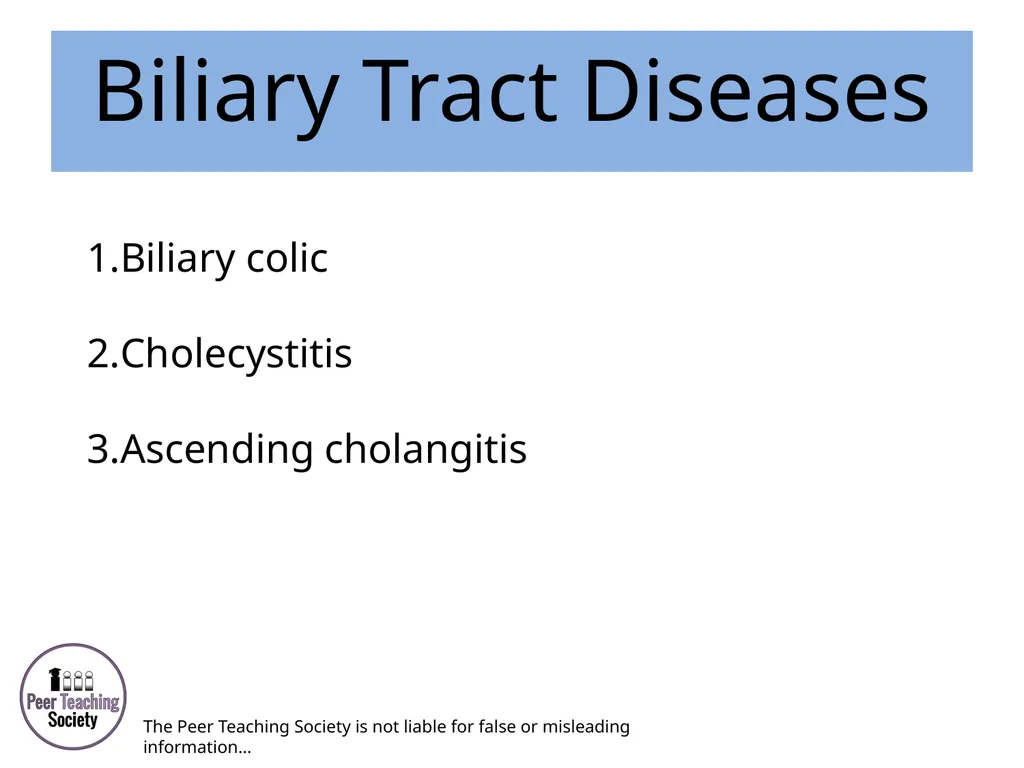 Biliary Tract Diseases

1.Biliary colic

2.Cholecystitis

3.Ascending cholangitis

Peer Teaching Society

The Peer Teaching Society is not liable for false or misleading information…